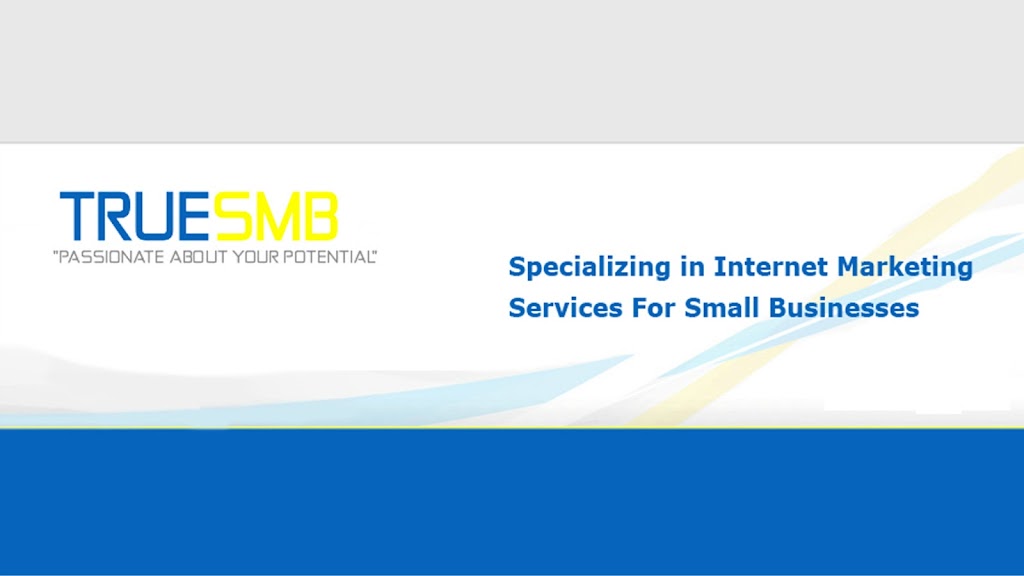 TRUESMB
"PASSIONATE ABOUT YOUR POTENTIAL"

Specializing in Internet Marketing Services For Small Businesses